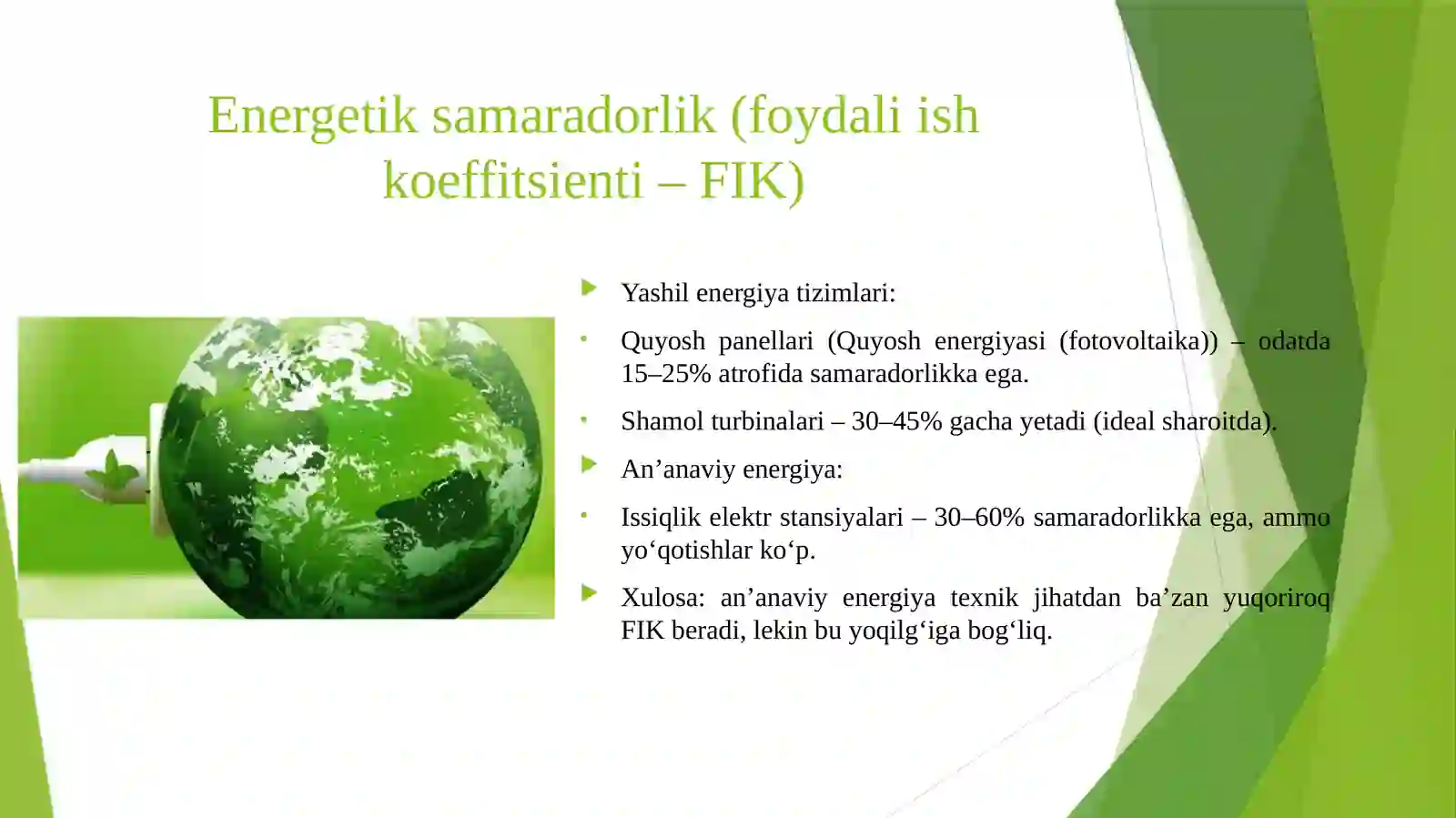 Energetik samaradorlik (foydali ish koeffitsienti – FIK)

Yashil energiya tizimlari:

Quyosh panellari (Quyosh energiyasi (fotovoltaika)) – odatda 15–25% atrofida samaradorlikka ega.

Shamol turbinalari – 30–45% gacha yetadi (ideal sharoitda).

An’anaviy energiya:

Issiqlik elektr stansiyalari – 30–60% samaradorlikka ega, ammo yo‘qotishlar ko‘p.

Xulosa: an’anaviy energiya texnik jihatdan ba’zan yuqoriroq FIK beradi, lekin bu yoqilg‘iga bog‘liq.